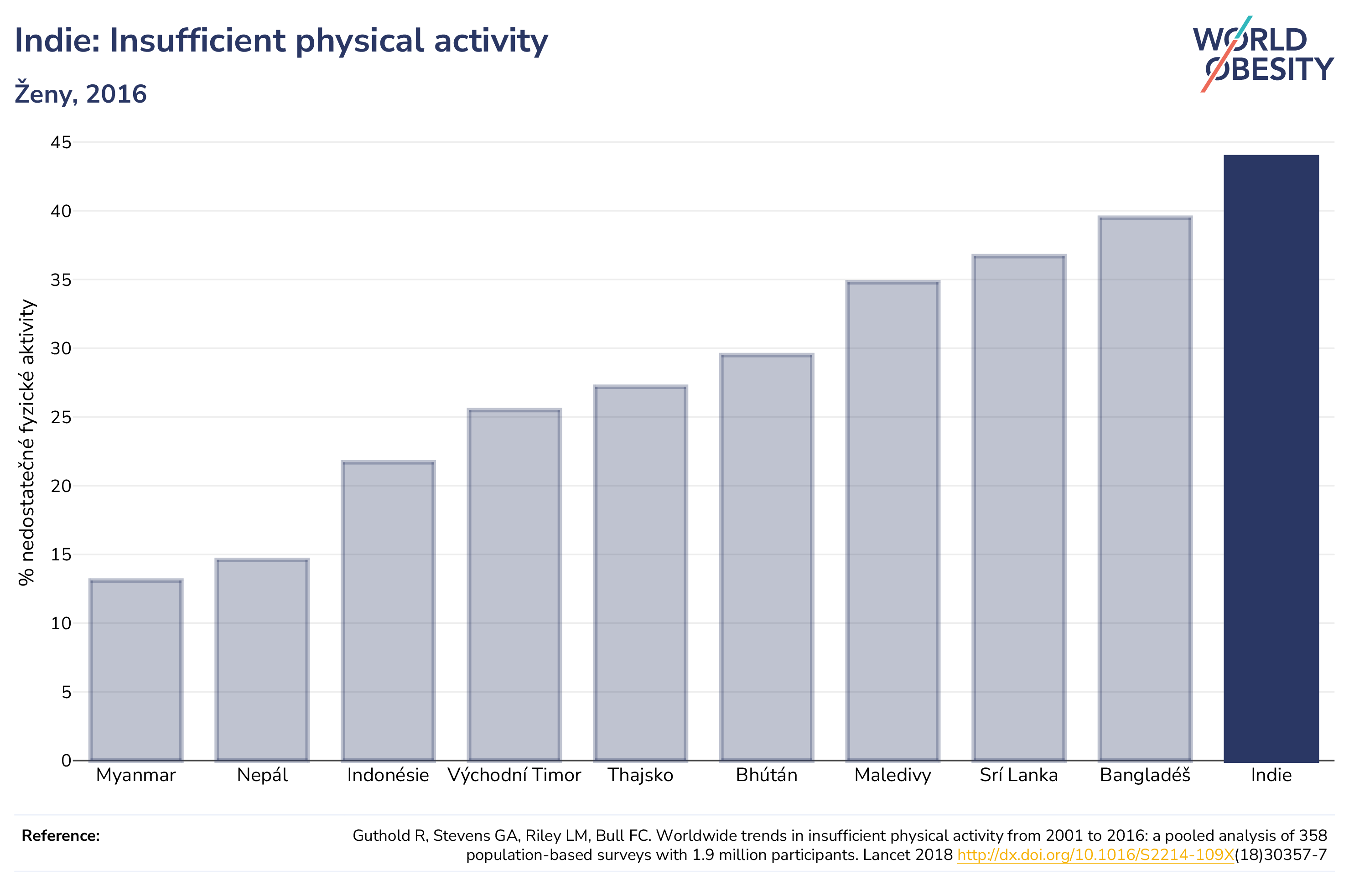 Indie: Insufficient physical activity

Ženy, 2016

WORLD OBESITY

% nedostatečné fyzické aktivity

45
40
35
30
25
20
15
10
5
0

Myanmar
Nepál
Indonésie
Východní Timor
Thajsko
Bhútán
Maledivy
Srí Lanka
Bangladéš
Indie

Reference:

Guthold R, Stevens GA, Riley LM, Bull FC. Worldwide trends in insufficient physical activity from 2001 to 2016: a pooled analysis of 358 population-based surveys with 1.9 million participants. Lancet 2018 http://dx.doi.org/10.1016/S2214-109X(18)30357-7